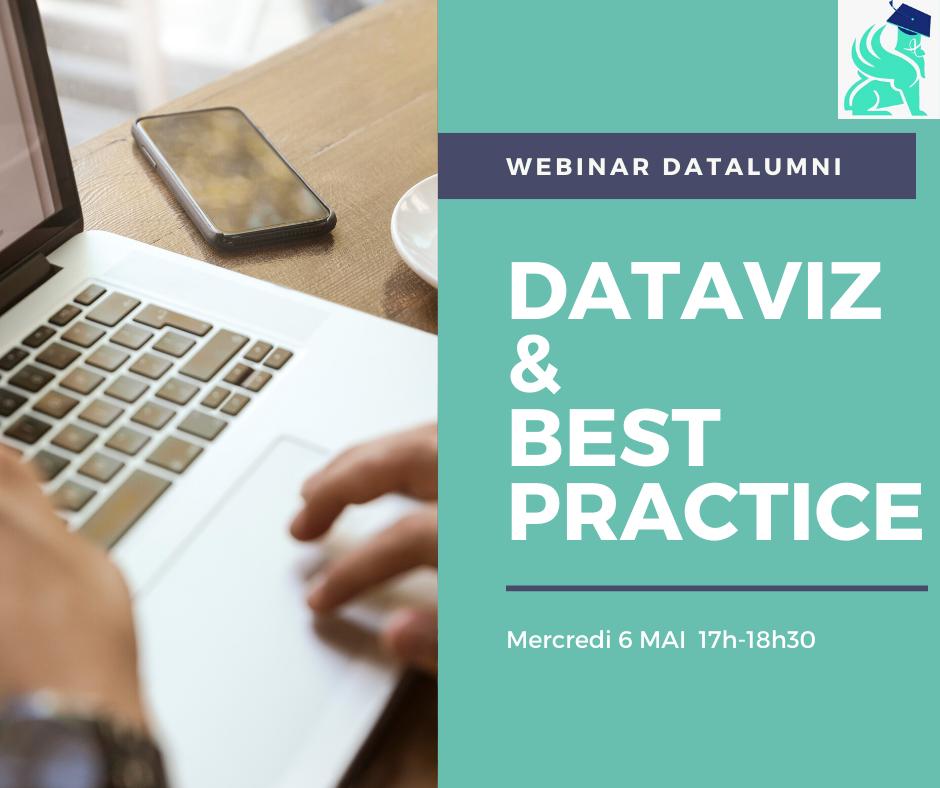 WEBINAR DATALUMNI

DATAVIZ
&
BEST
PRACTICE

Mercredi 6 MAI 17h-18h30